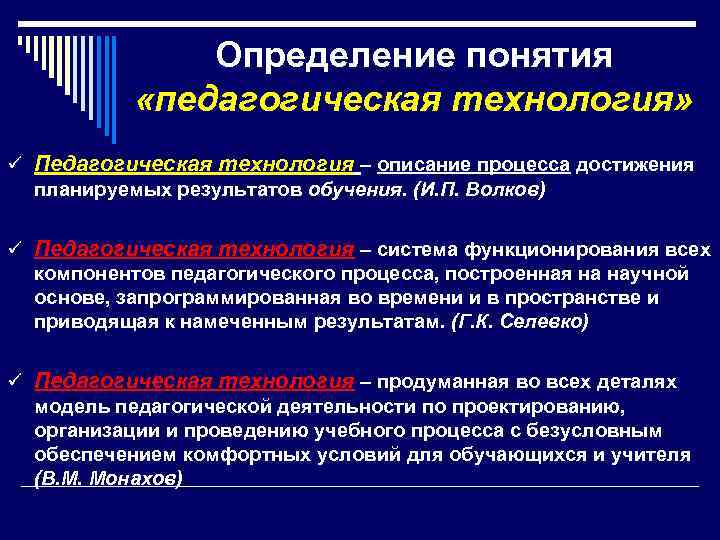 Определение понятия «педагогическая технология»

✓ Педагогическая технология – описание процесса достижения планируемых результатов обучения. (И.П. Волков)

✓ Педагогическая технология – система функционирования всех компонентов педагогического процесса, построенная на научной основе, запрограммированная во времени и в пространстве и приводящая к намеченным результатам. (Г.К. Селевко)

✓ Педагогическая технология – продуманная во всех деталях модель педагогической деятельности по проектированию, организации и проведению учебного процесса с безусловным обеспечением комфортных условий для обучающихся и учителя (В.М. Монахов)